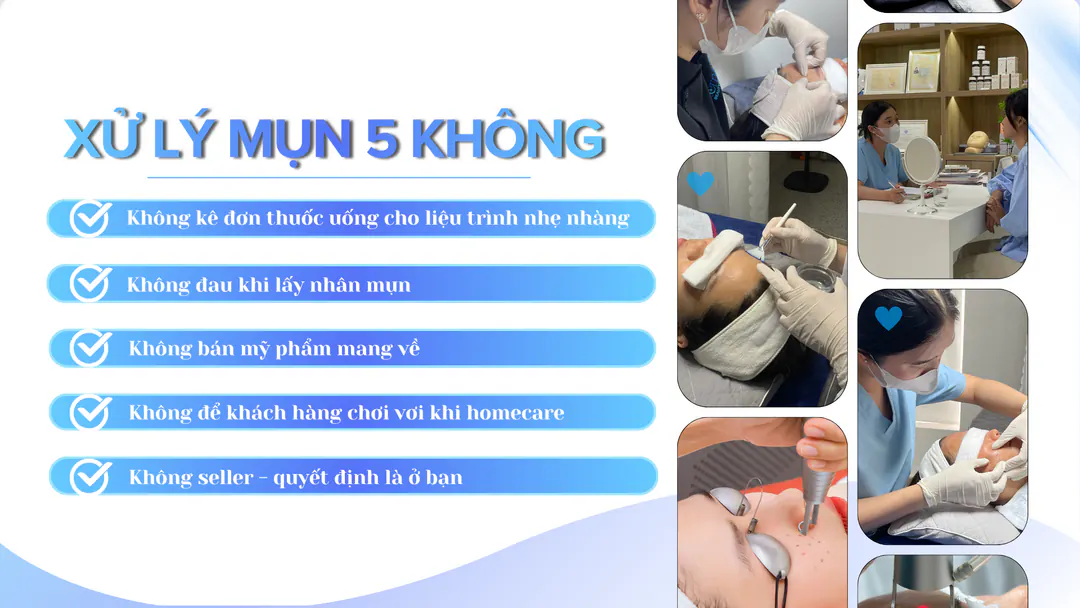 XỬ LÝ MỤN 5 KHÔNG

Không kê đơn thuốc uống cho liệu trình nhẹ nhàng

Không đau khi lấy nhân mụn

Không bán mỹ phẩm mang về

Không để khách hàng chơi vơi khi homecare

Không seller - quyết định là ở bạn